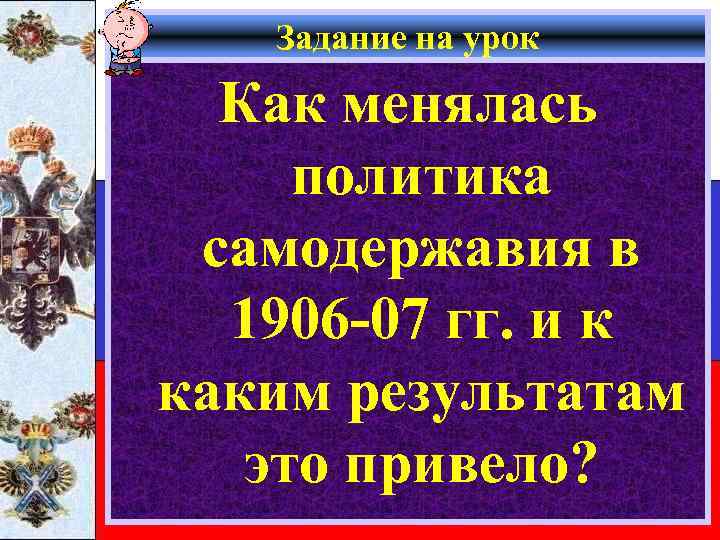 Задание на урок

Как менялась политика самодержавия в 1906-07 гг. и к каким результатам это привело?